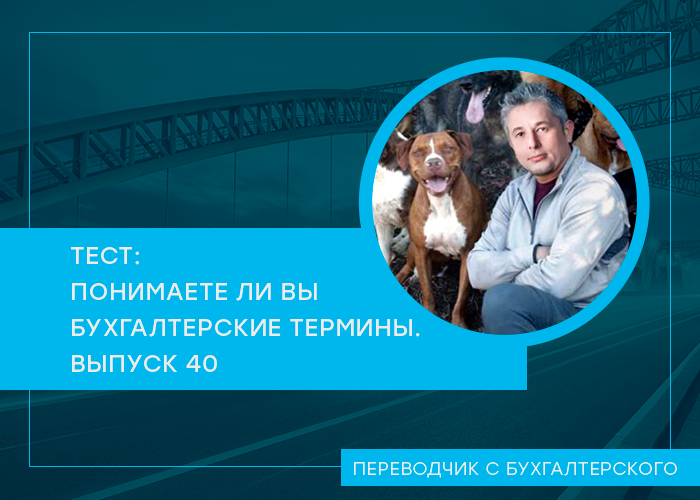 ТЕСТ:
ПОНИМАЕТЕ ЛИ ВЫ
БУХГАЛТЕРСКИЕ ТЕРМИНЫ.
ВЫПУСК 40

ПЕРЕВОДЧИК С БУХГАЛТЕРСКОГО